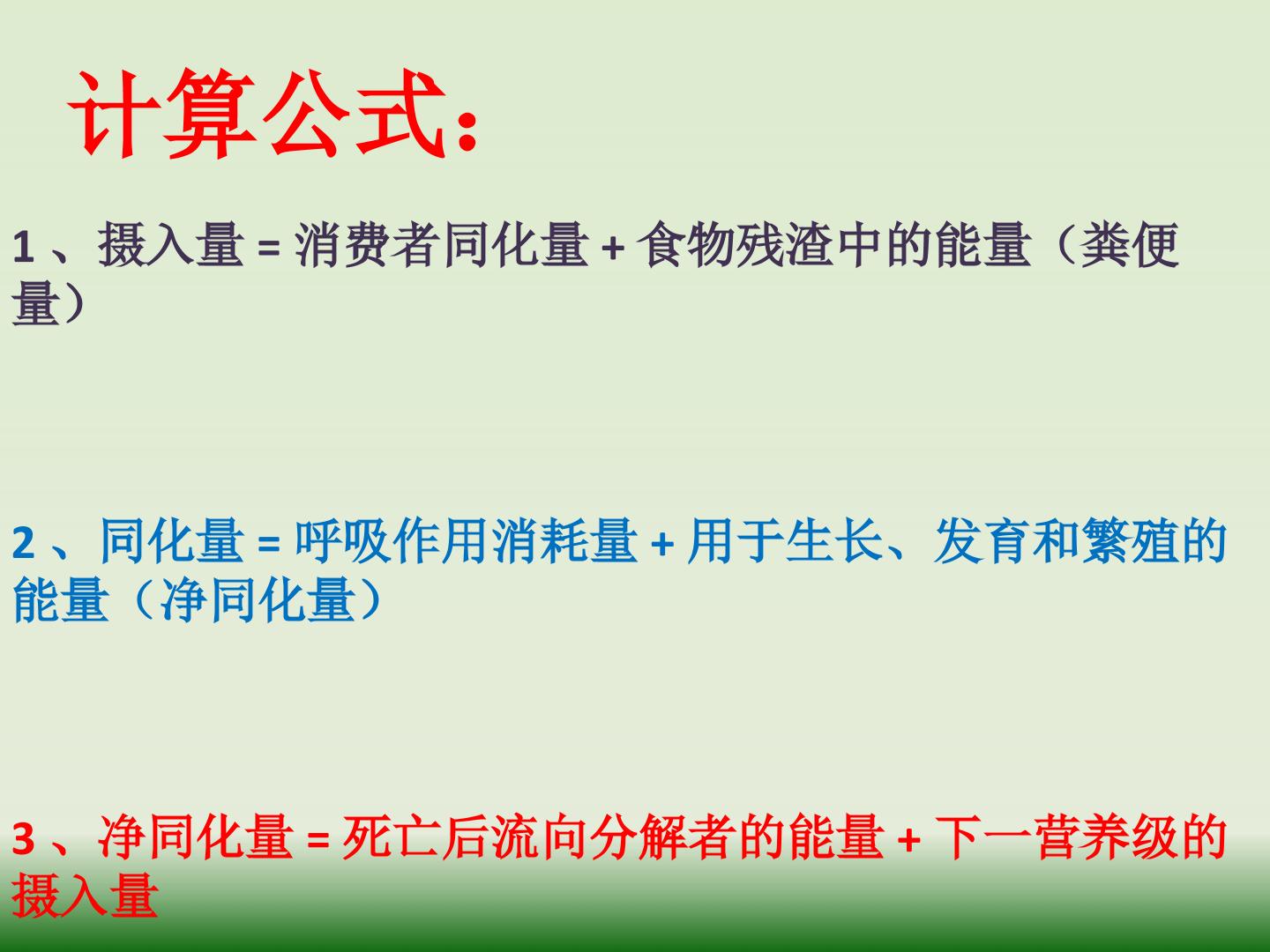 计算公式:

1、摄入量=消费者同化量+食物残渣中的能量（粪便量）

2、同化量=呼吸作用消耗量+用于生长、发育和繁殖的能量（净同化量）

3、净同化量=死亡后流向分解者的能量+下一营养级的摄入量